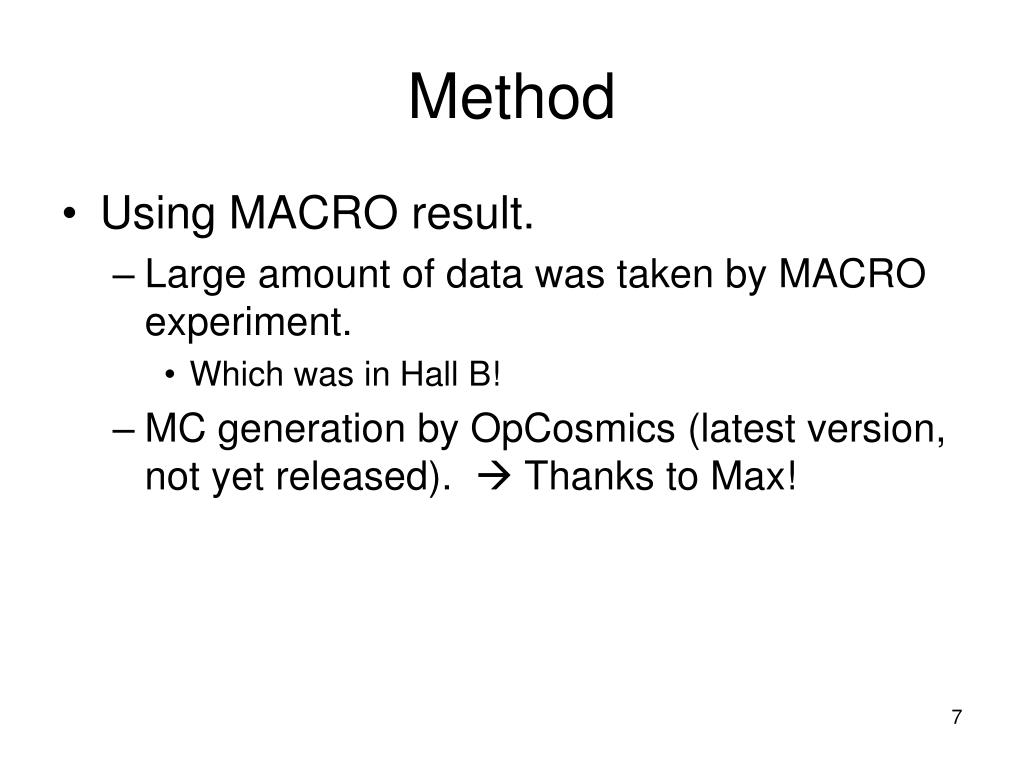 Method

• Using MACRO result.
– Large amount of data was taken by MACRO experiment.
• Which was in Hall B!
– MC generation by OpCosmics (latest version, not yet released). → Thanks to Max!

7